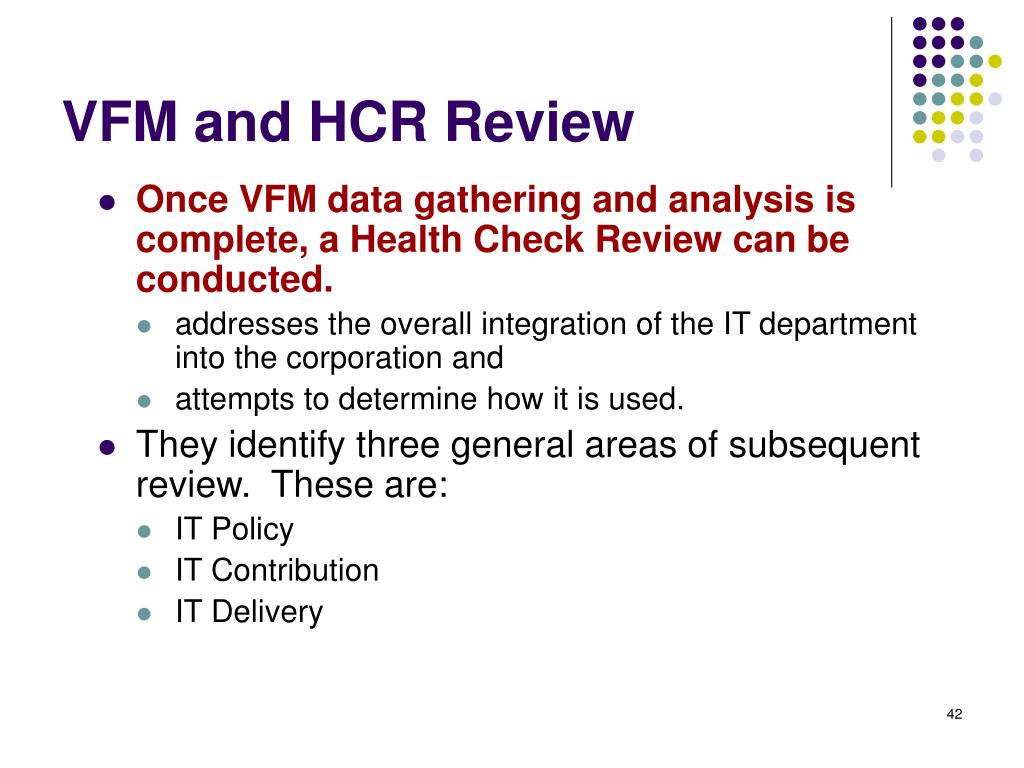 VFM and HCR Review

- Once VFM data gathering and analysis is complete, a Health Check Review can be conducted.
  - addresses the overall integration of the IT department into the corporation and
  - attempts to determine how it is used.
- They identify three general areas of subsequent review. These are:
  - IT Policy
  - IT Contribution
  - IT Delivery

42